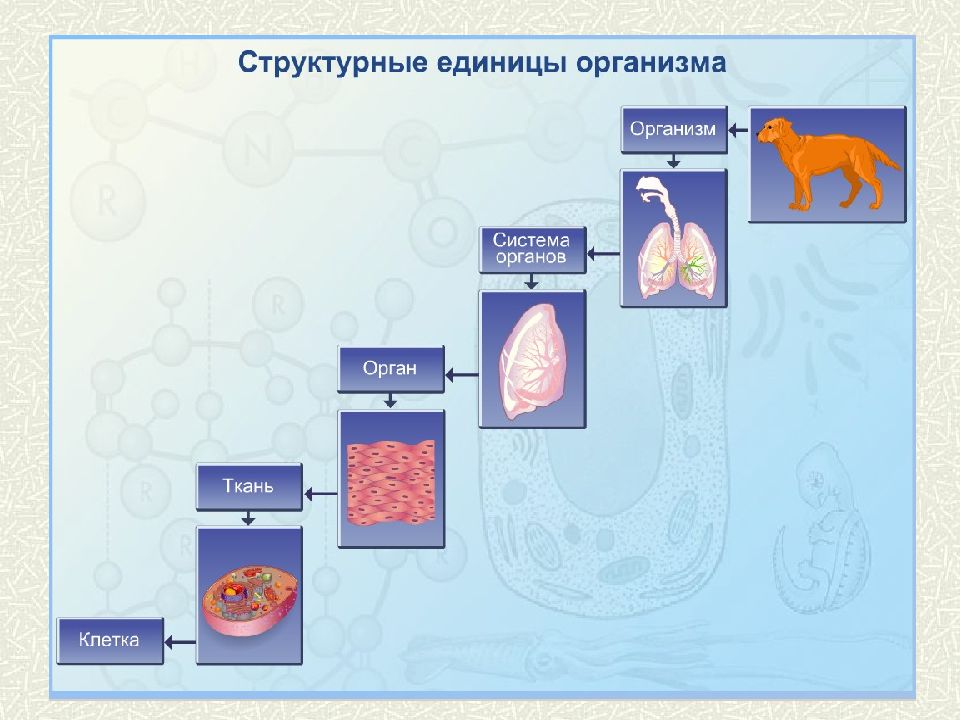 Структурные единицы организма

Организм

Система органов

Орган

Ткань

Клетка